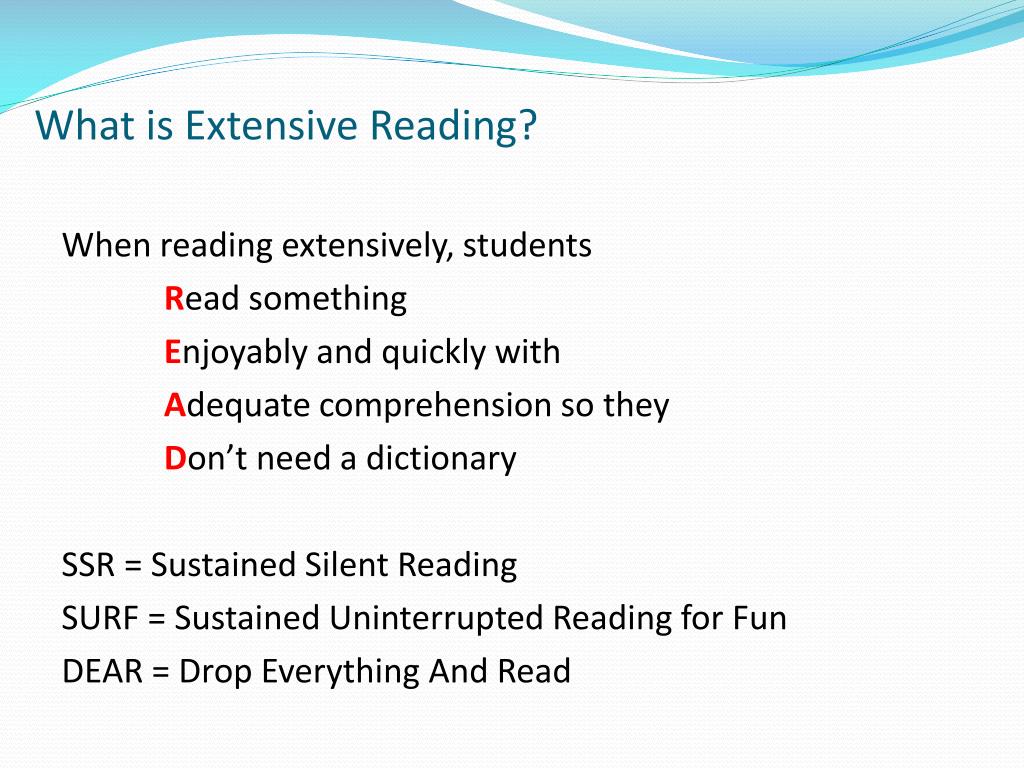 What is Extensive Reading?

When reading extensively, students
Read something
Enjoyably and quickly with
Adequate comprehension so they
Don’t need a dictionary

SSR = Sustained Silent Reading
SURF = Sustained Uninterrupted Reading for Fun
DEAR = Drop Everything And Read